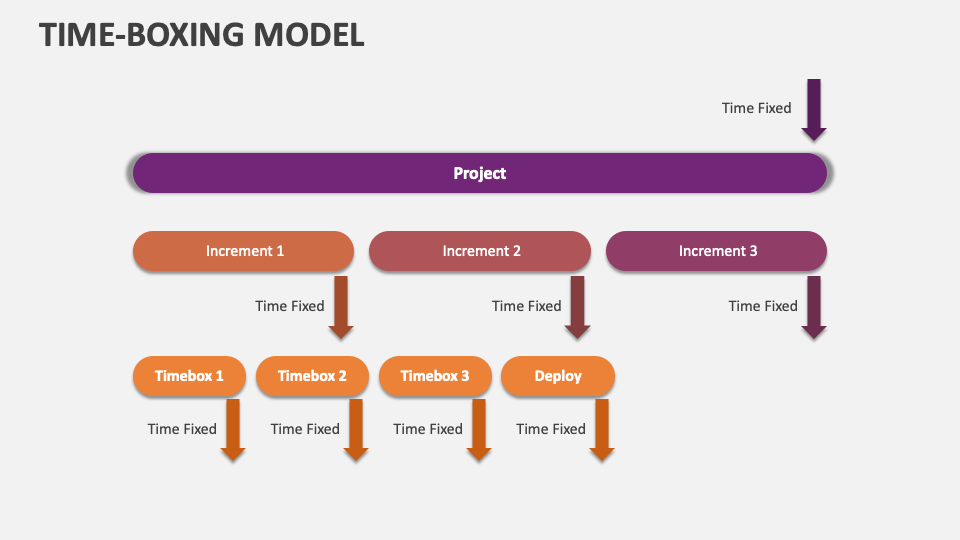 TIME-BOXING MODEL

Time Fixed

Project

Increment 1

Increment 2

Increment 3

Time Fixed

Time Fixed

Time Fixed

Timebox 1

Timebox 2

Timebox 3

Deploy

Time Fixed

Time Fixed

Time Fixed

Time Fixed